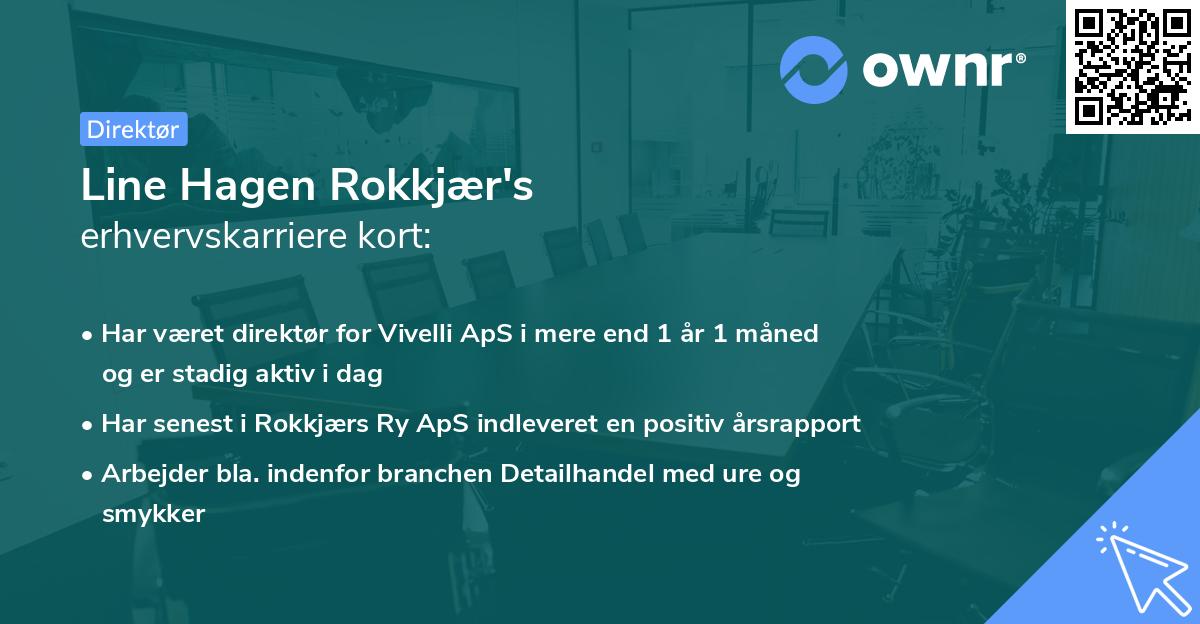 ownr®

Direktør

Line Hagen Rokkjær's
erhvervskarriere kort:

• Har været direktør for Vivelli ApS i mere end 1 år 1 måned og er stadig aktiv i dag
• Har senest i Rokkjærs Ry ApS indleveret en positiv årsrapport
• Arbejder bla. indenfor branchen Detailhandel med ure og smykker